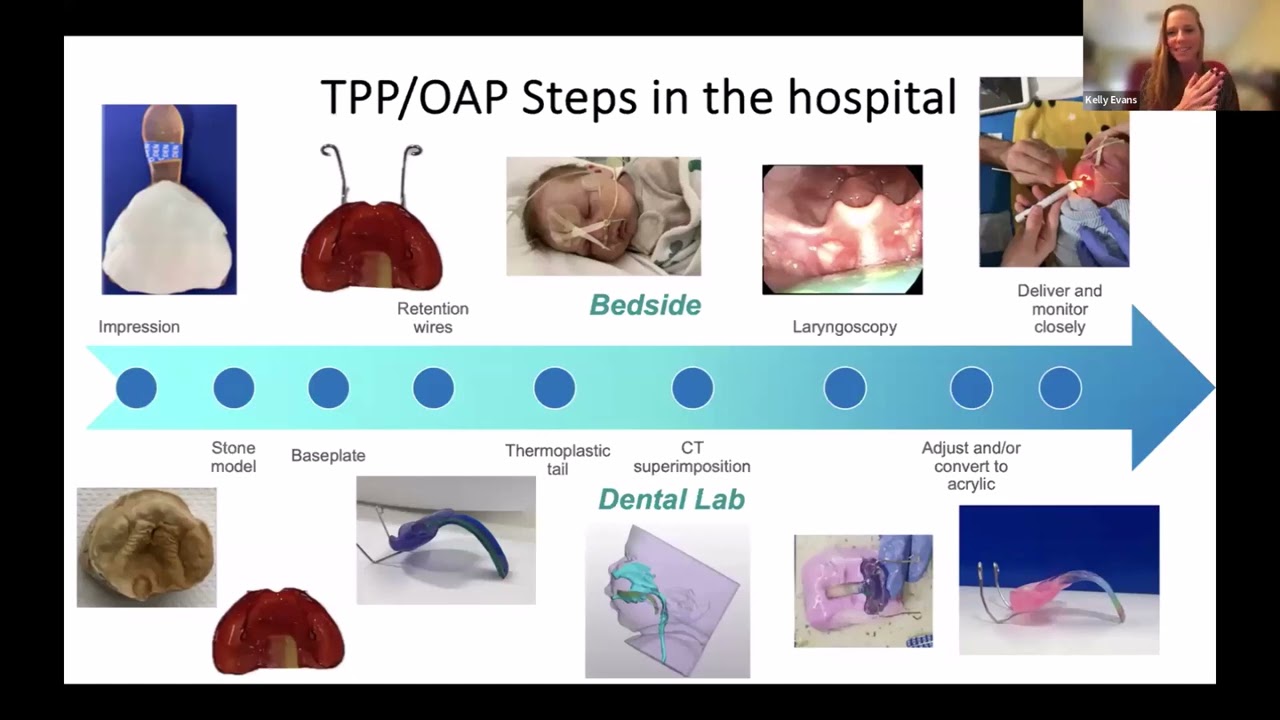 TPP/OAP Steps in the hospital

Kelly Evans

Impression

Retention wires

Bedside

Laryngoscopy

Deliver and monitor closely

Stone model

Baseplate

Thermoplastic tail

CT superimposition

Adjust and/or convert to acrylic

Dental Lab